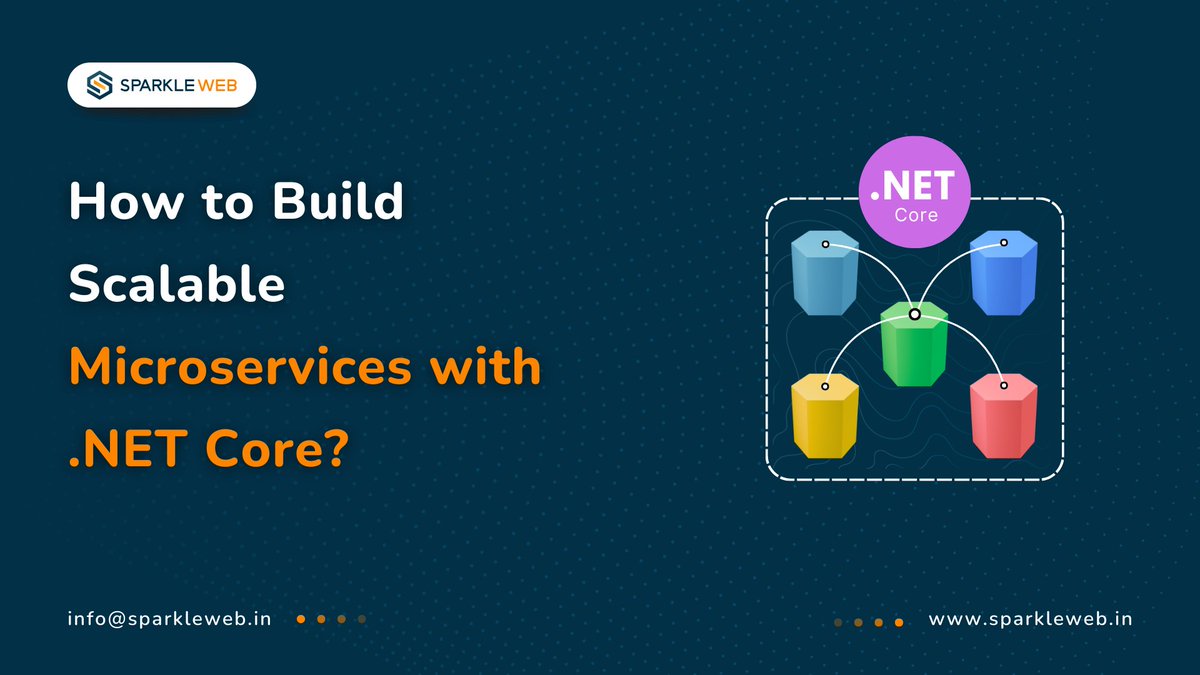 SPARKLE WEB

How to Build Scalable Microservices with .NET Core?

.NET Core

info@sparkleweb.in

www.sparkleweb.in